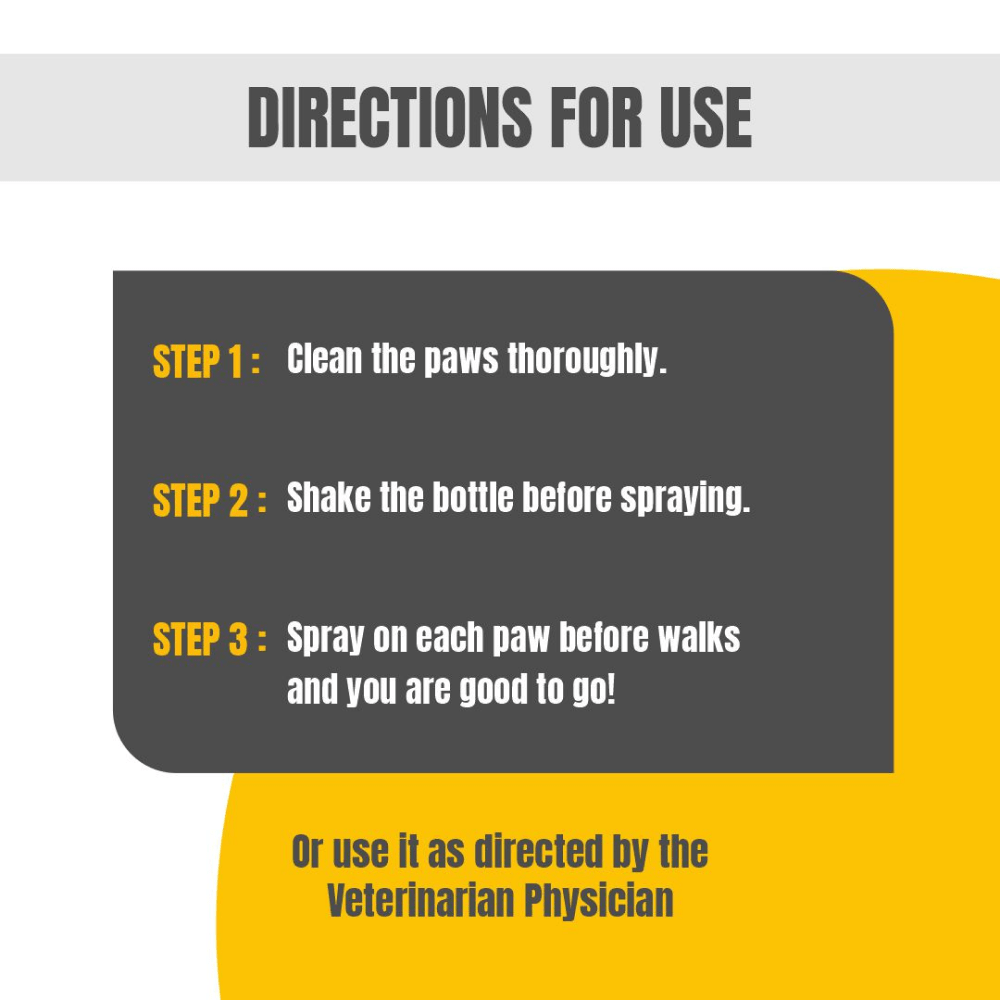 DIRECTIONS FOR USE

STEP 1 : Clean the paws thoroughly.

STEP 2 : Shake the bottle before spraying.

STEP 3 : Spray on each paw before walks and you are good to go!

Or use it as directed by the Veterinarian Physician